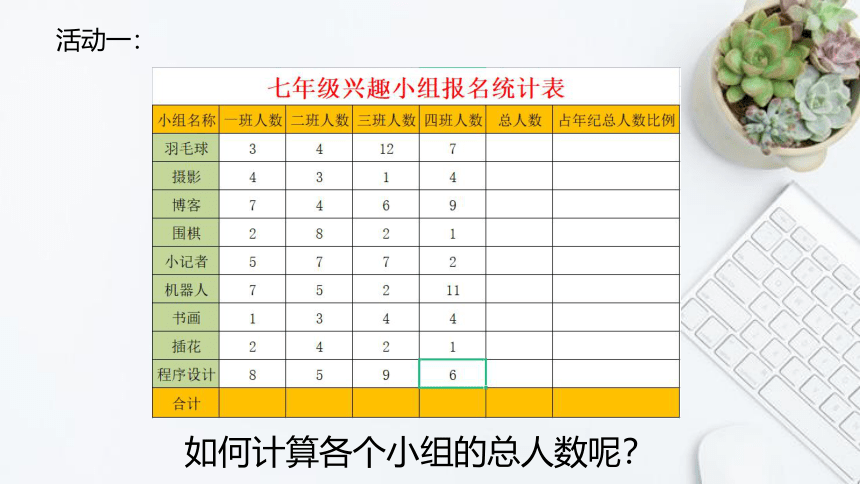 活动一：

七年级兴趣小组报名统计表

| 小组名称 | 一班人数 | 二班人数 | 三班人数 | 四班人数 | 总人数 | 占年纪总人数比例 |
|---|---|---|---|---|---|---|
| 羽毛球 | 3 | 4 | 12 | 7 | | |
| 摄影 | 4 | 3 | 1 | 4 | | |
| 博客 | 7 | 4 | 6 | 9 | | |
| 围棋 | 2 | 8 | 2 | 1 | | |
| 小记者 | 5 | 7 | 7 | 2 | | |
| 机器人 | 7 | 5 | 2 | 11 | | |
| 书画 | 1 | 3 | 4 | 4 | | |
| 插花 | 2 | 4 | 2 | 1 | | |
| 程序设计 | 8 | 5 | 9 | 6 | | |
| 合计 | | | | | | |

如何计算各个小组的总人数呢？